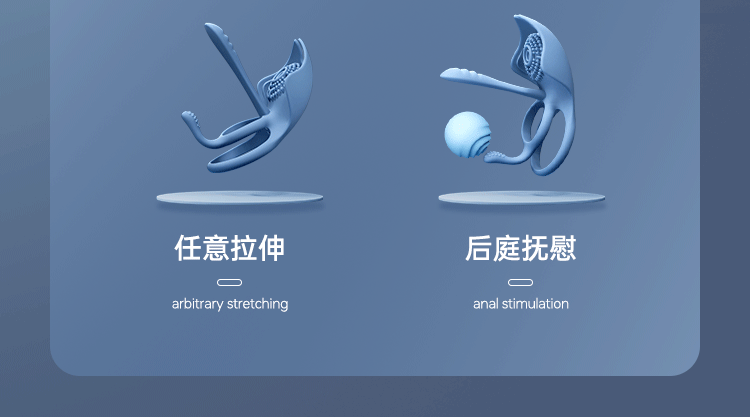 任意拉伸

arbitrary stretching

后庭抚慰

anal stimulation